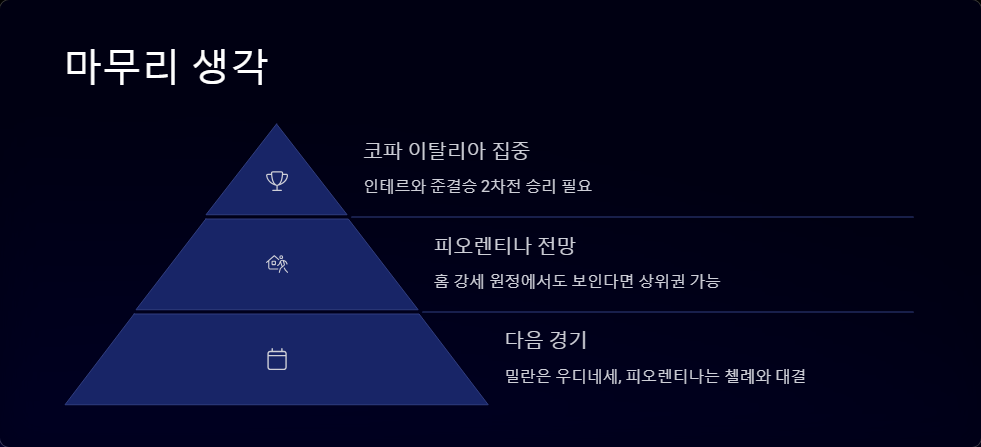 마무리 생각

코파 이탈리아 집중

인테르와 준결승 2차전 승리 필요

피오렌티나 전망

홈 강세 원정에서도 보인다면 상위권 가능

다음 경기

밀란은 우디네세, 피오렌티나는 첼레와 대결